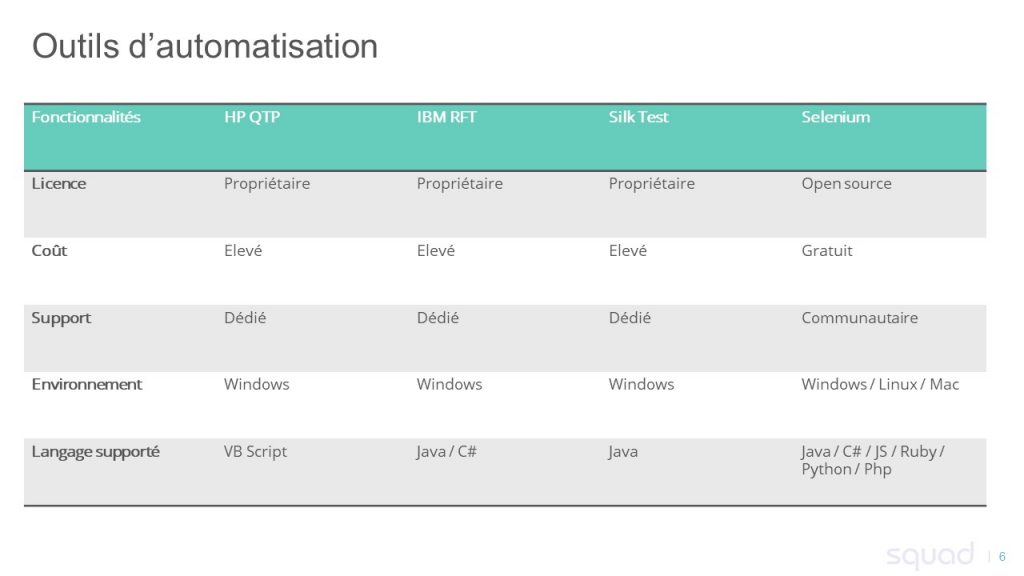 Outils d’automatisation

| Fonctionnalités | HP QTP | IBM RFT | Silk Test | Selenium |
|---|---|---|---|---|
| Licence | Propriétaire | Propriétaire | Propriétaire | Open source |
| Coût | Elevé | Elevé | Elevé | Gratuit |
| Support | Dédié | Dédié | Dédié | Communautaire |
| Environnement | Windows | Windows | Windows | Windows / Linux / Mac |
| Langage supporté | VB Script | Java / C# | Java | Java / C# / JS / Ruby / Python / Php |

squad | 6